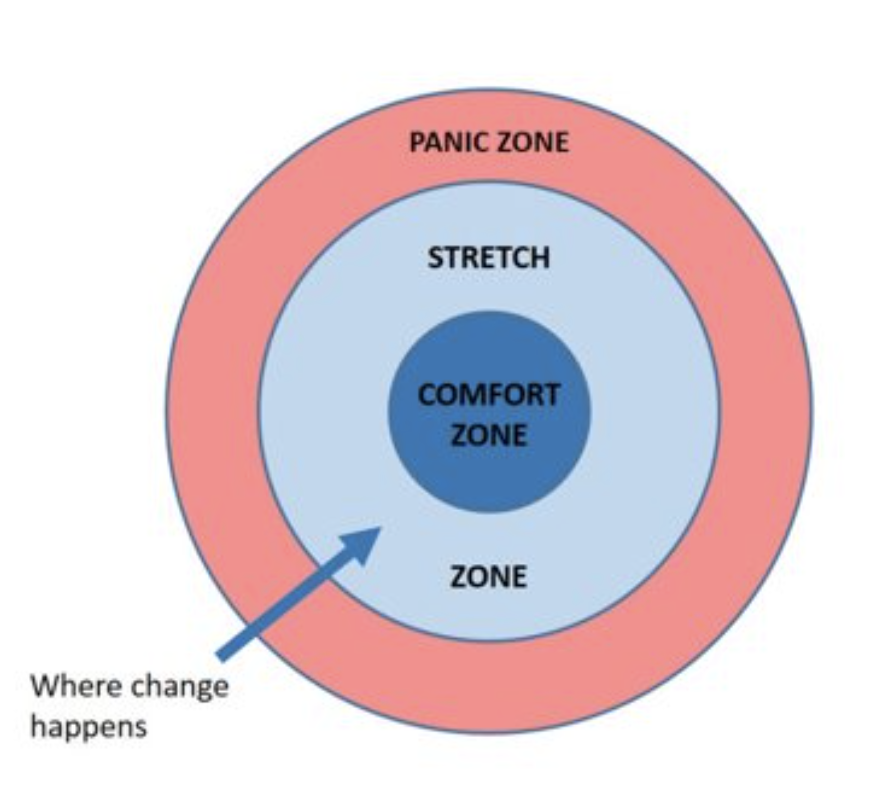 PANIC ZONE

STRETCH

COMFORT ZONE

ZONE

Where change happens